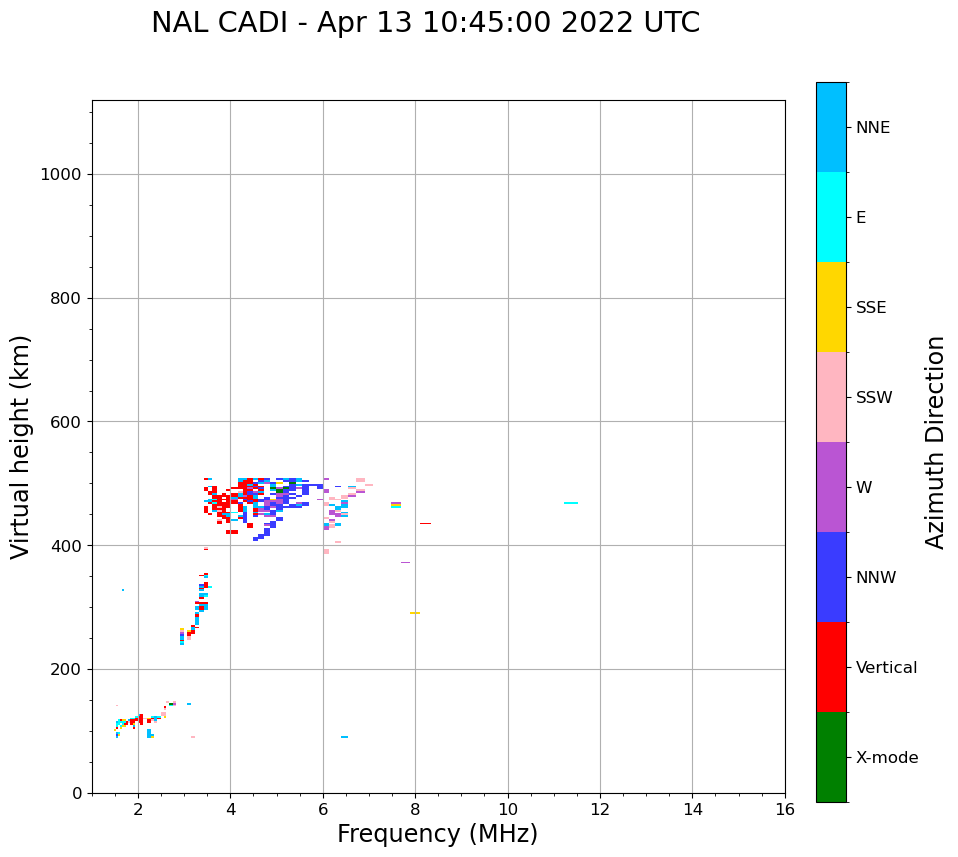 NAL CADI - Apr 13 10:45:00 2022 UTC

Virtual height (km)

1000
800
600
400
200
0

2
4
6
8
10
12
14
16

Frequency (MHz)

NNE
E
SSE
SSW
W
NNW
Vertical
X-mode

Azimuth Direction